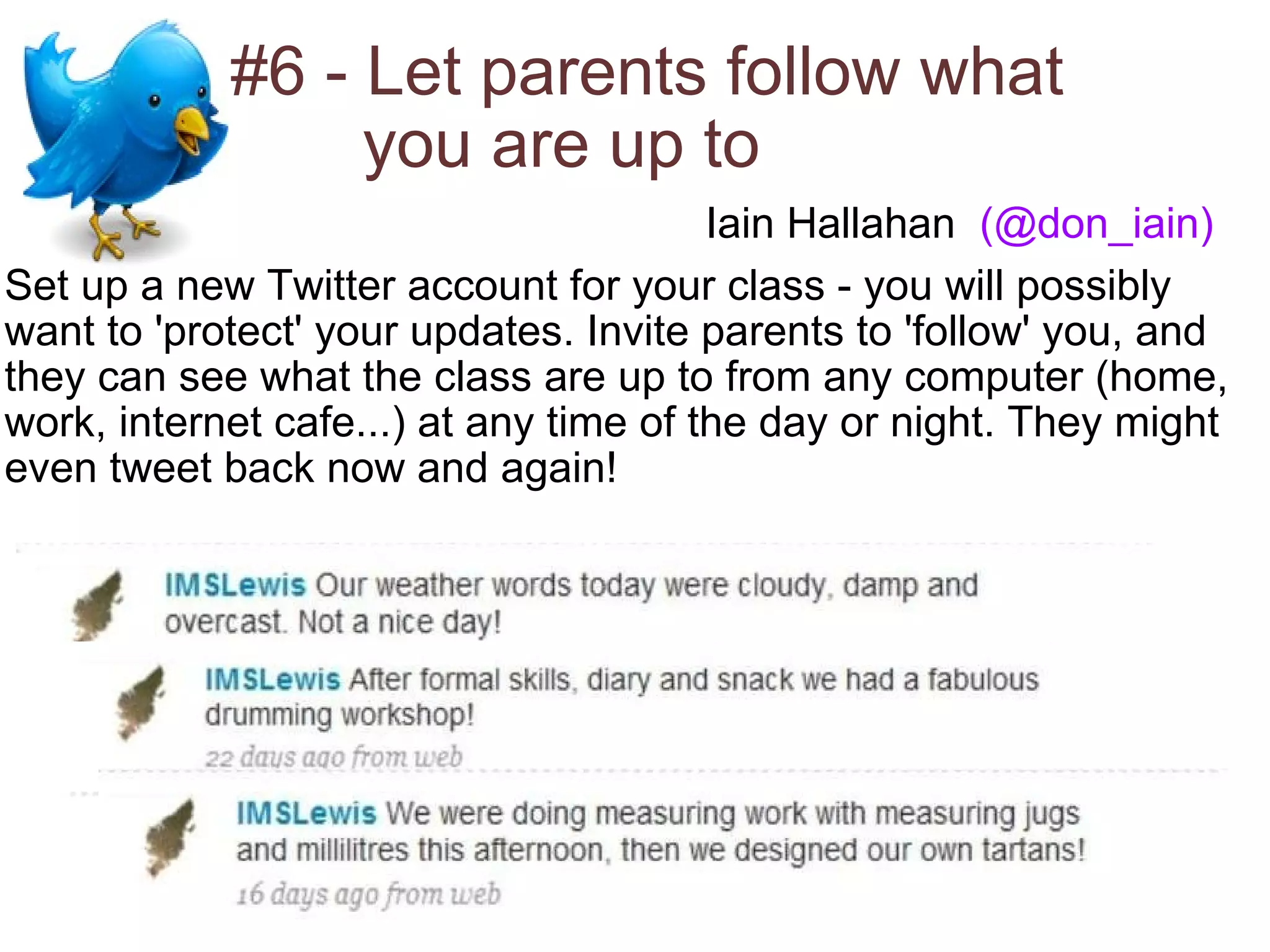 #6 - Let parents follow what you are up to

Iain Hallahan (@don_iain)

Set up a new Twitter account for your class - you will possibly want to 'protect' your updates. Invite parents to 'follow' you, and they can see what the class are up to from any computer (home, work, internet cafe...) at any time of the day or night. They might even tweet back now and again!

IMSLewis Our weather words today were cloudy, damp and overcast. Not a nice day!

IMSLewis After formal skills, diary and snack we had a fabulous drumming workshop!
22 days ago from web

IMSLewis We were doing measuring work with measuring jugs and millilitres this afternoon, then we designed our own tartans!
16 days ago from web